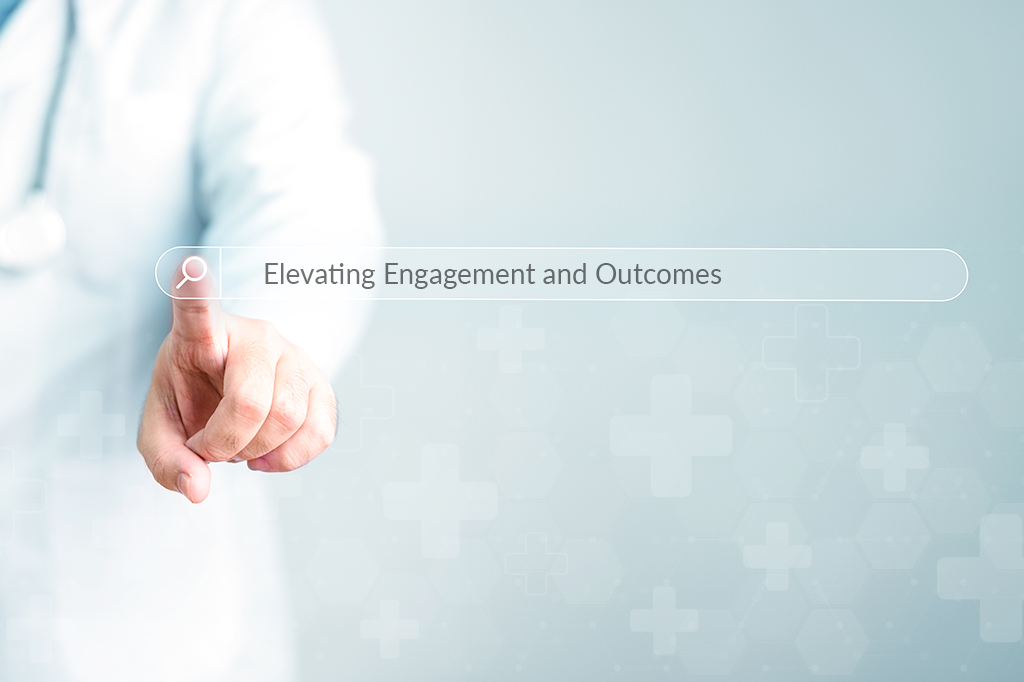 Elevating Engagement and Outcomes